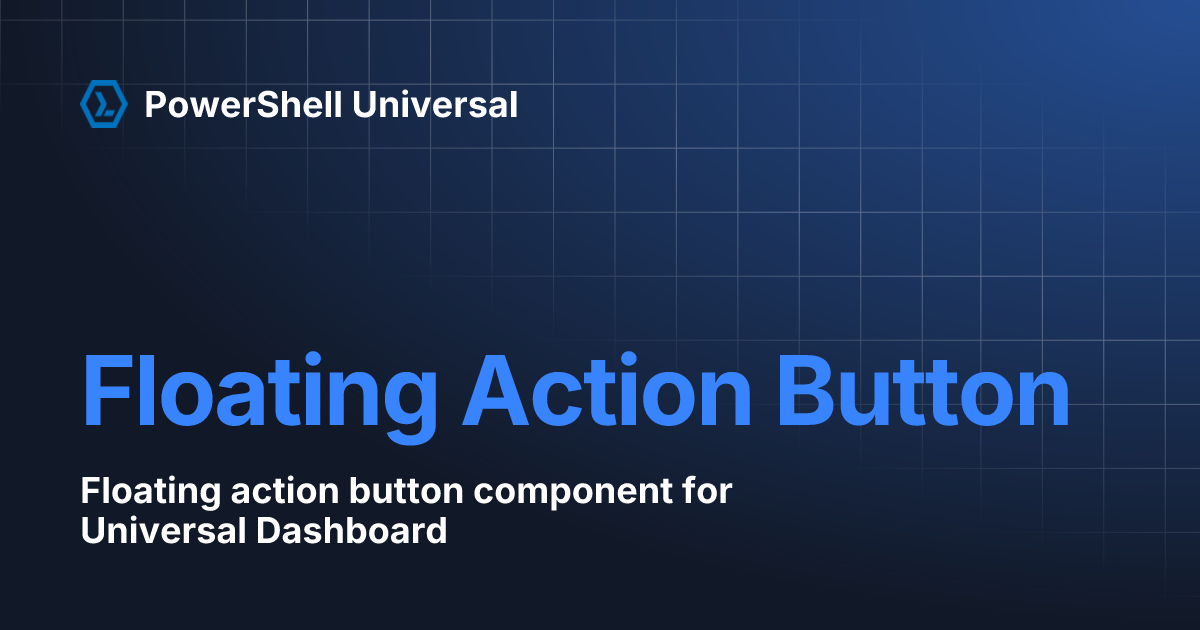 PowerShell Universal

Floating Action Button

Floating action button component for Universal Dashboard